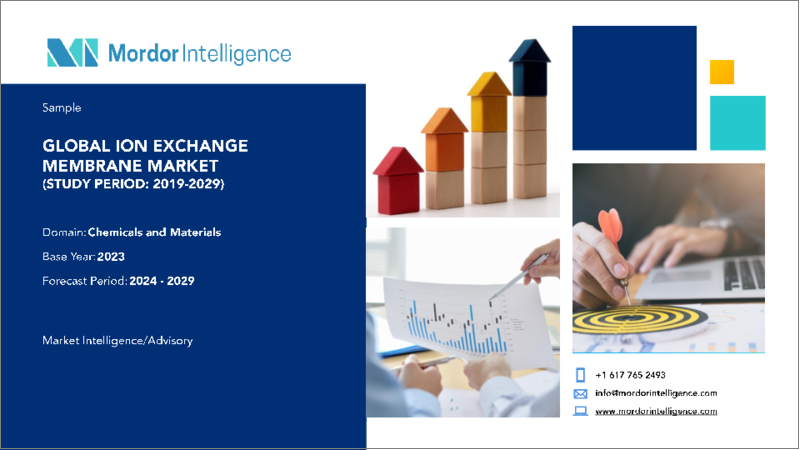 Mordor Intelligence

Sample

GLOBAL ION EXCHANGE MEMBRANE MARKET (STUDY PERIOD: 2019-2029)

Domain: Chemicals and Materials

Base Year: 2023

Forecast Period: 2024 - 2029

Market Intelligence/Advisory

+1 617 765 2493

info@mordorintelligence.com

www.mordorintelligence.com